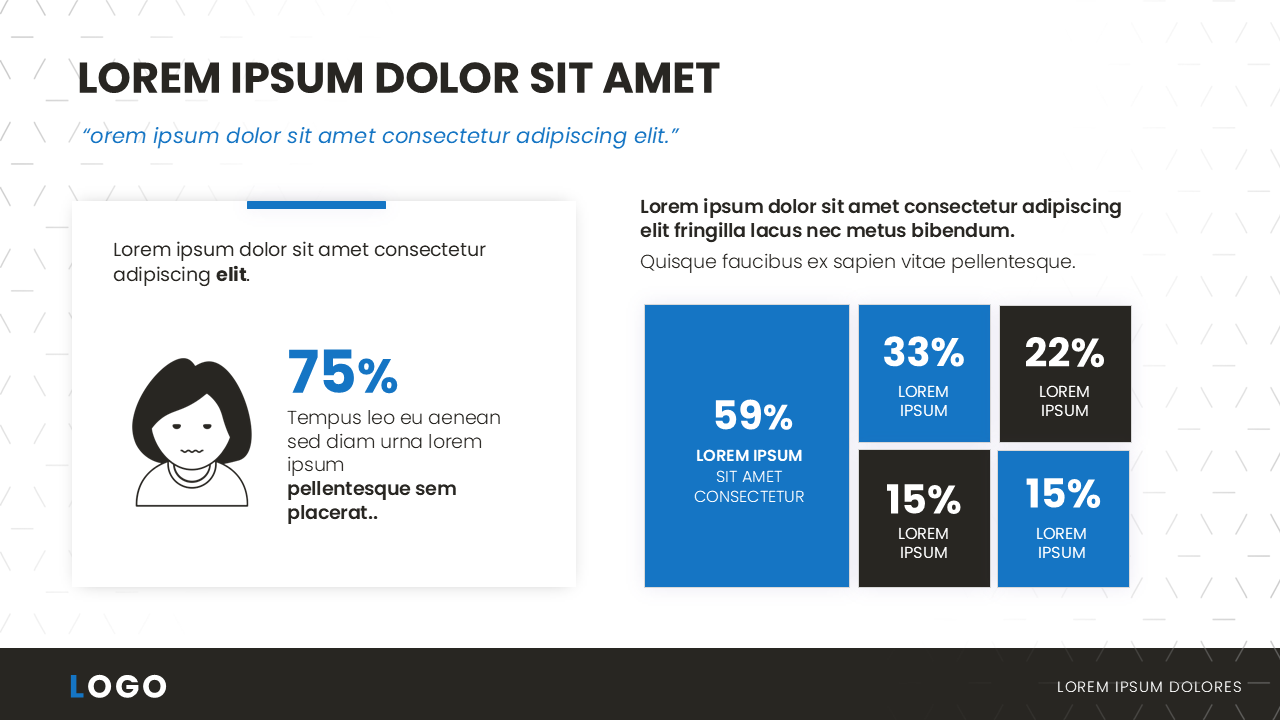 LOREM IPSUM DOLOR SIT AMET

“orem ipsum dolor sit amet consectetur adipiscing elit.”

Lorem ipsum dolor sit amet consectetur adipiscing elit.

75%

Tempus leo eu aenean sed diam urna lorem ipsum pellentesque sem placerat..

Lorem ipsum dolor sit amet consectetur adipiscing elit fringilla lacus nec metus bibendum.

Quisque faucibus ex sapien vitae pellentesque.

59%
LOREM IPSUM
SIT AMET
CONSECTETUR

33%
LOREM
IPSUM

22%
LOREM
IPSUM

15%
LOREM
IPSUM

15%
LOREM
IPSUM

LOGO

LOREM IPSUM DOLORES